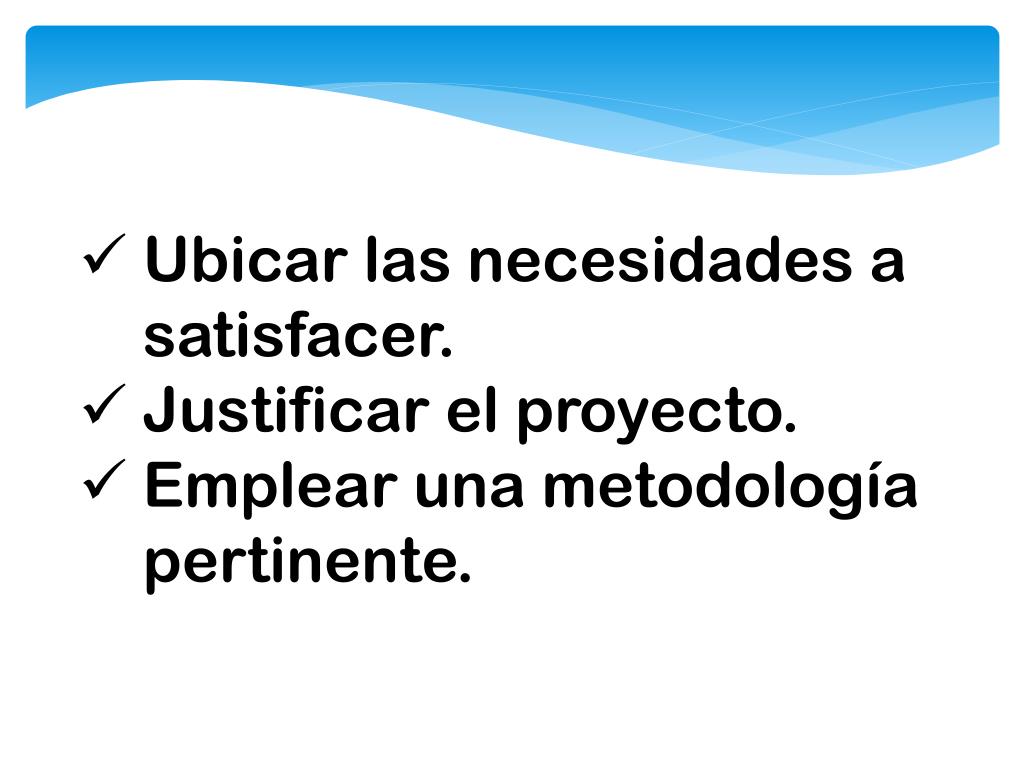 ✓ Ubicar las necesidades a satisfacer.
✓ Justificar el proyecto.
✓ Emplear una metodología pertinente.